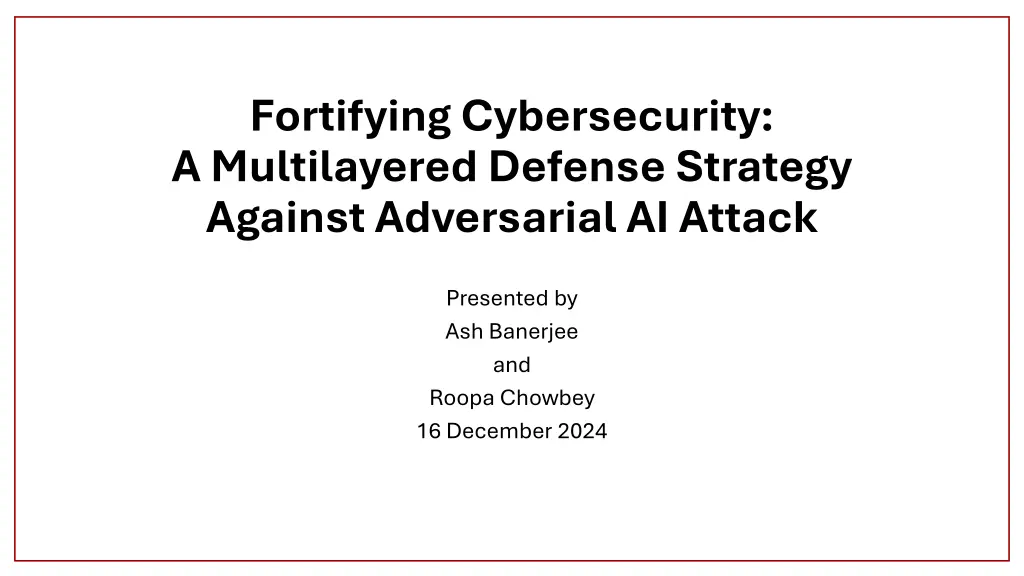 Fortifying Cybersecurity:
A Multilayered Defense Strategy
Against Adversarial AI Attack

Presented by
Ash Banerjee
and
Roopa Chowbey
16 December 2024